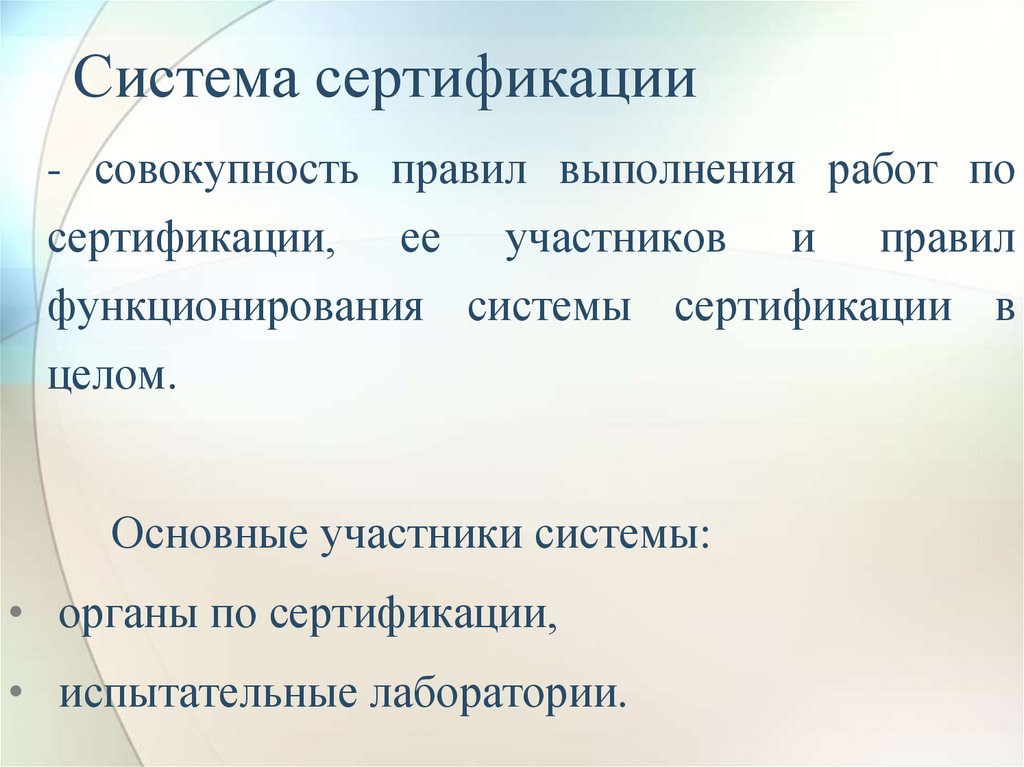 Система сертификации

- совокупность правил выполнения работ по сертификации, ее участников и правил функционирования системы сертификации в целом.

Основные участники системы:

• органы по сертификации,
• испытательные лаборатории.